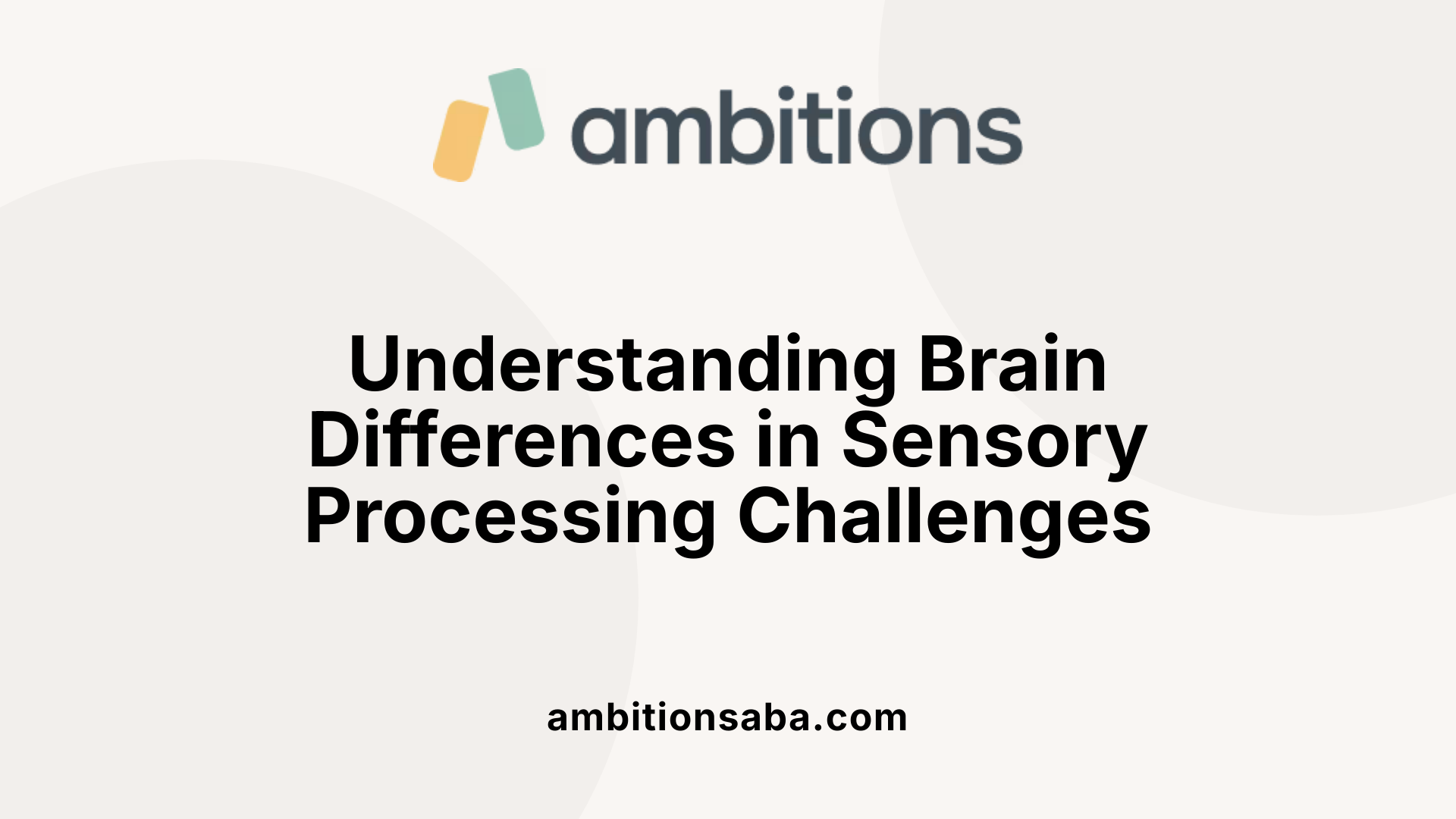 ambitions

Understanding Brain Differences in Sensory Processing Challenges

ambitionsaba.com